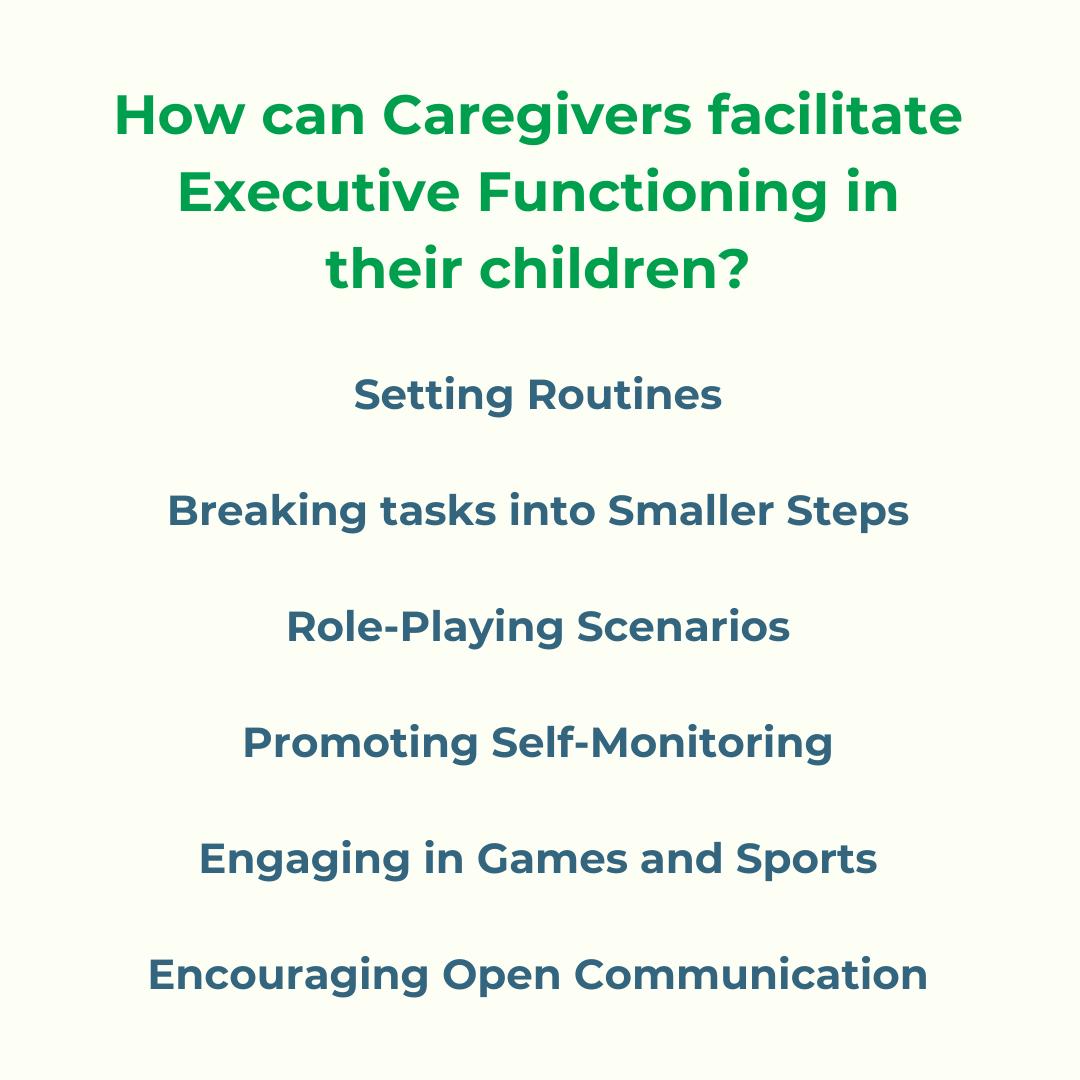 How can Caregivers facilitate Executive Functioning in their children?

Setting Routines

Breaking tasks into Smaller Steps

Role-Playing Scenarios

Promoting Self-Monitoring

Engaging in Games and Sports

Encouraging Open Communication